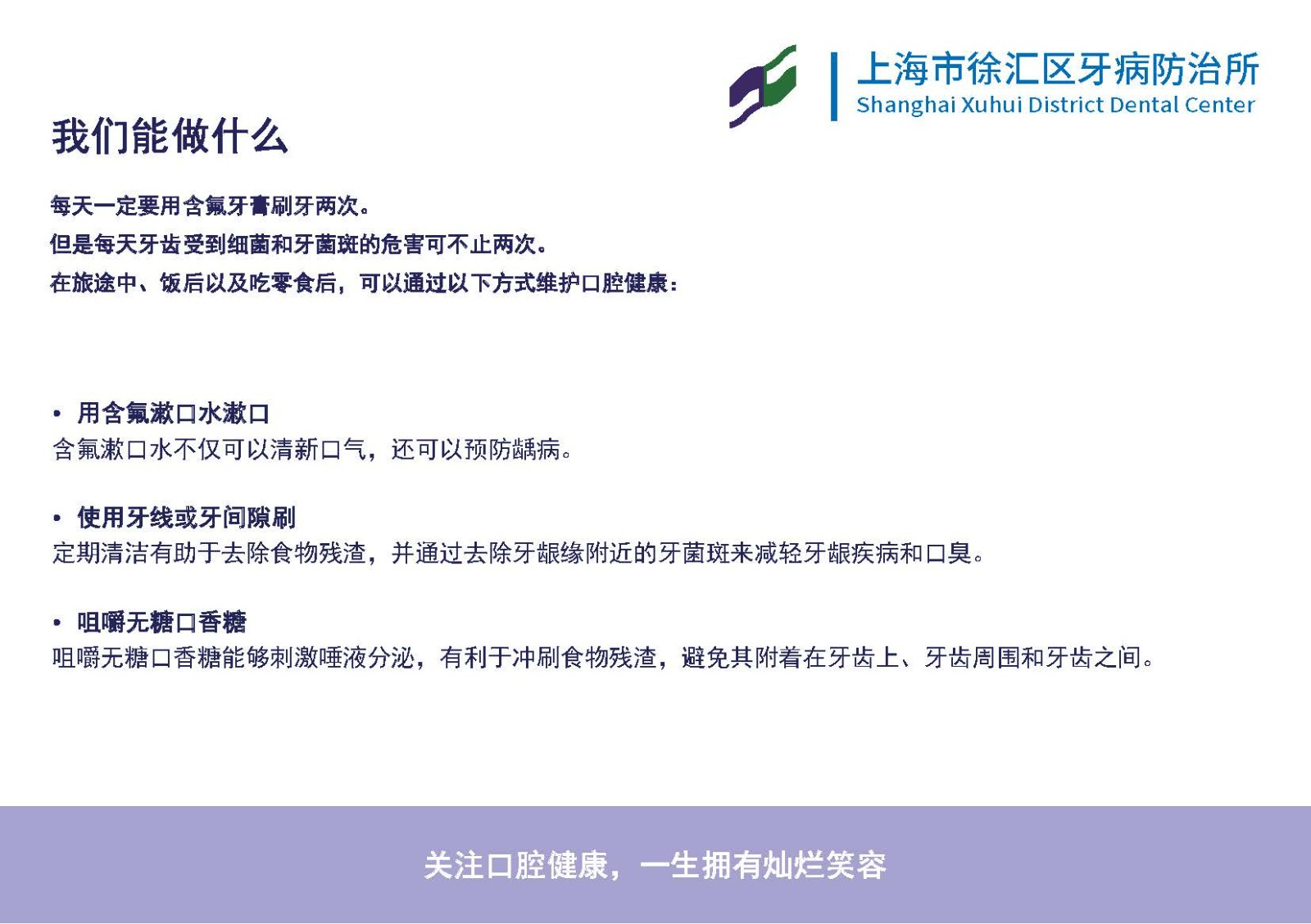 上海市徐汇区牙病防治所
Shanghai Xuhui District Dental Center

我们能做什么

每天一定要用含氟牙膏刷牙两次。
但是每天牙齿受到细菌和牙菌斑的危害可不止两次。
在旅途中、饭后以及吃零食后，可以通过以下方式维护口腔健康：

• 用含氟漱口水漱口
含氟漱口水不仅可以清新口气，还可以预防龋病。

• 使用牙线或牙间隙刷
定期清洁有助于去除食物残渣，并通过去除牙龈缘附近的牙菌斑来减轻牙龈疾病和口臭。

• 咀嚼无糖口香糖
咀嚼无糖口香糖能够刺激唾液分泌，有利于冲刷食物残渣，避免其附着在牙齿上、牙齿周围和牙齿之间。

关注口腔健康，一生拥有灿烂笑容